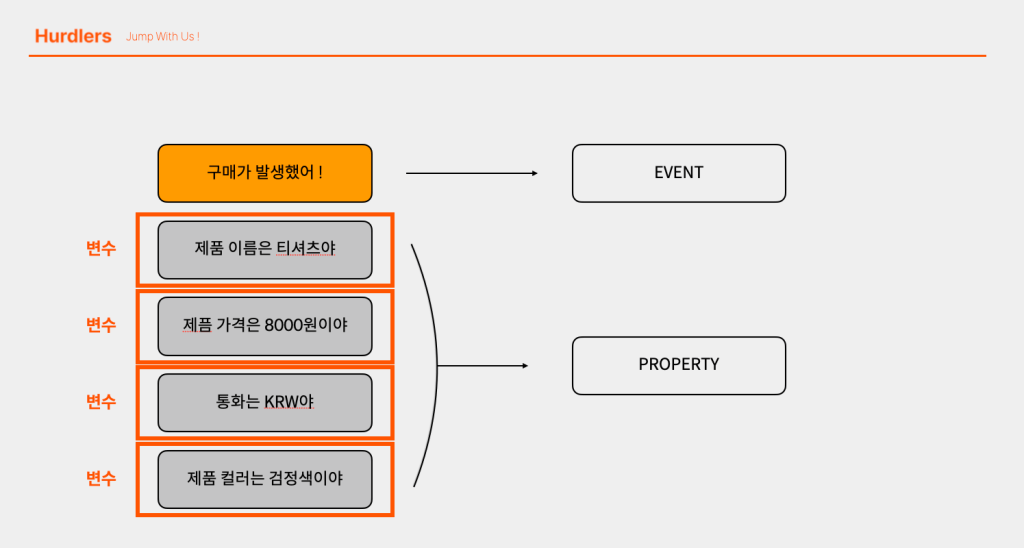 Hurdlers Jump With Us !

구매가 발생했어 !

EVENT

변수
제품 이름은 티셔츠야

변수
제품 가격은 8000원이야

변수
통화는 KRW야

변수
제품 컬러는 검정색이야

PROPERTY